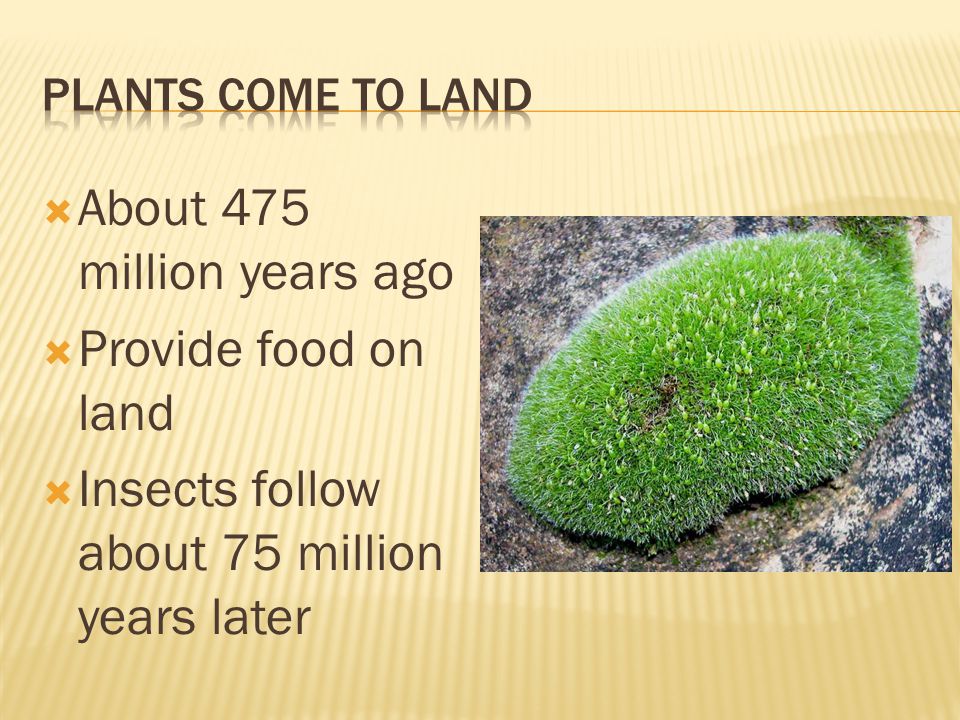 PLANTS COME TO LAND

About 475 million years ago
Provide food on land
Insects follow about 75 million years later